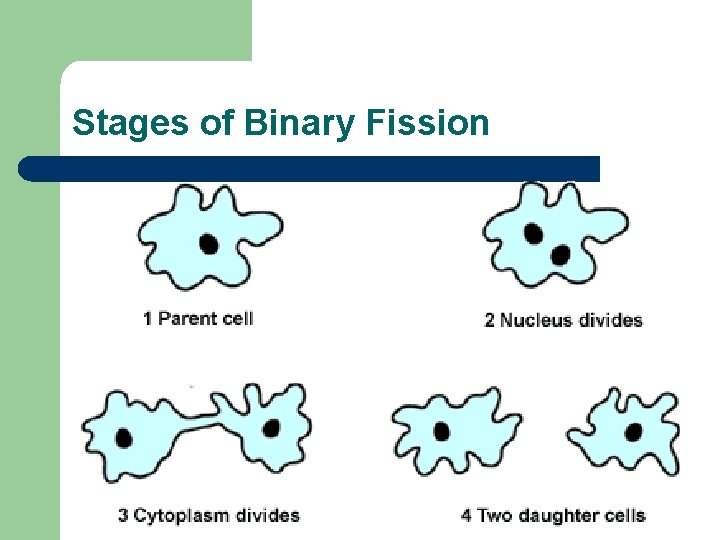 Stages of Binary Fission

1 Parent cell

2 Nucleus divides

3 Cytoplasm divides

4 Two daughter cells